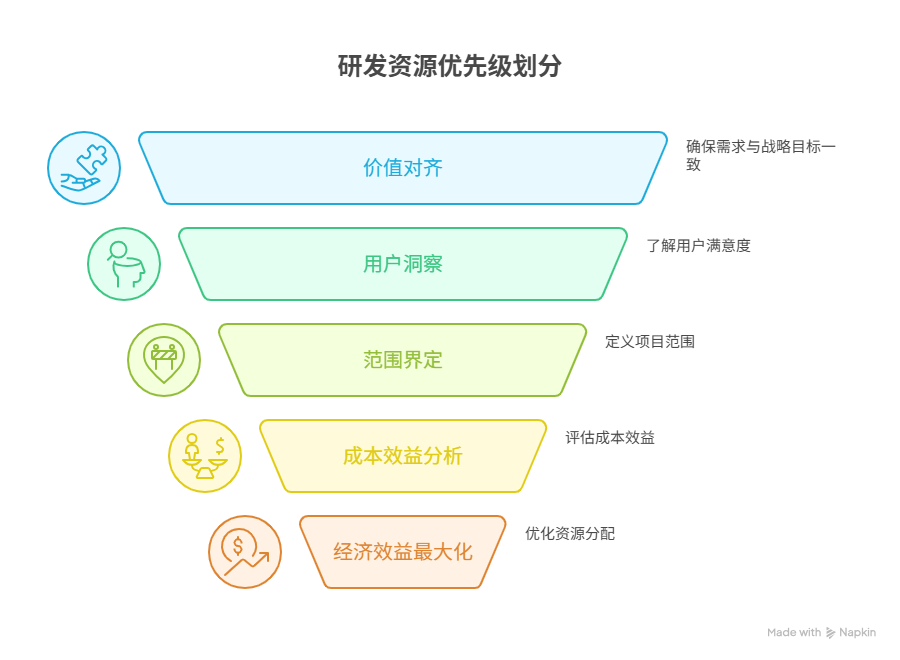 研发资源优先级划分

价值对齐

确保需求与战略目标一致

用户洞察

了解用户满意度

范围界定

定义项目范围

成本效益分析

评估成本效益

经济效益最大化

优化资源分配

Made with Napkin